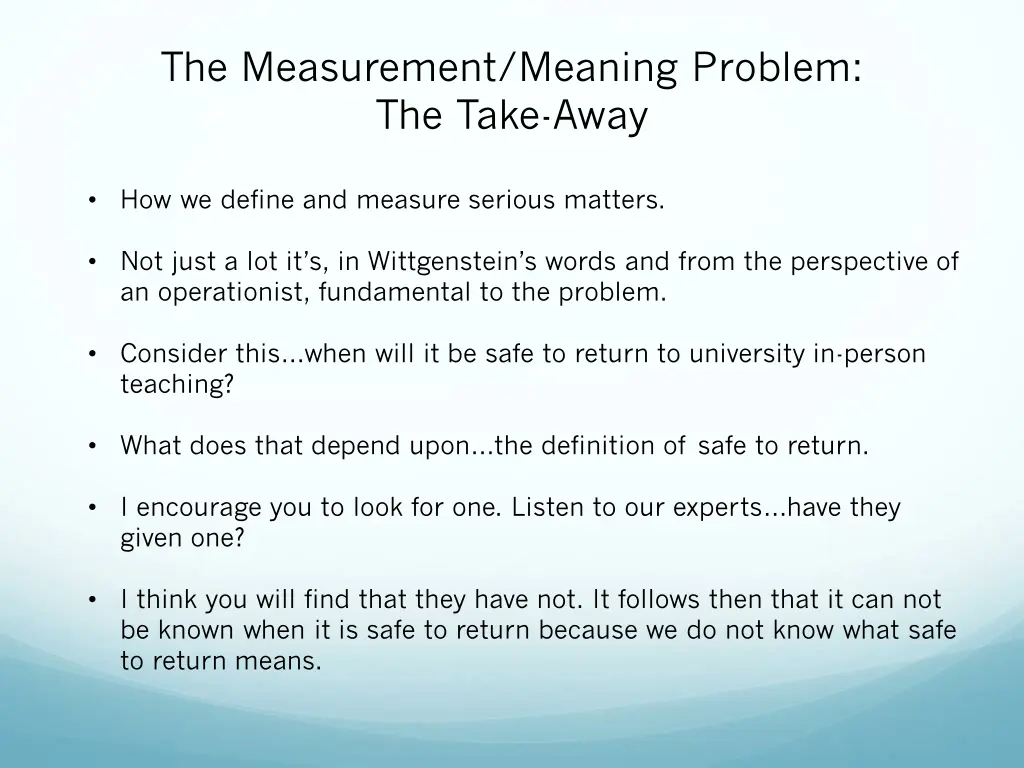 The Measurement/Meaning Problem:
The Take-Away

• How we define and measure serious matters.

• Not just a lot it's, in Wittgenstein's words and from the perspective of an operationist, fundamental to the problem.

• Consider this…when will it be safe to return to university in-person teaching?

• What does that depend upon…the definition of safe to return.

• I encourage you to look for one. Listen to our experts…have they given one?

• I think you will find that they have not. It follows then that it can not be known when it is safe to return because we do not know what safe to return means.